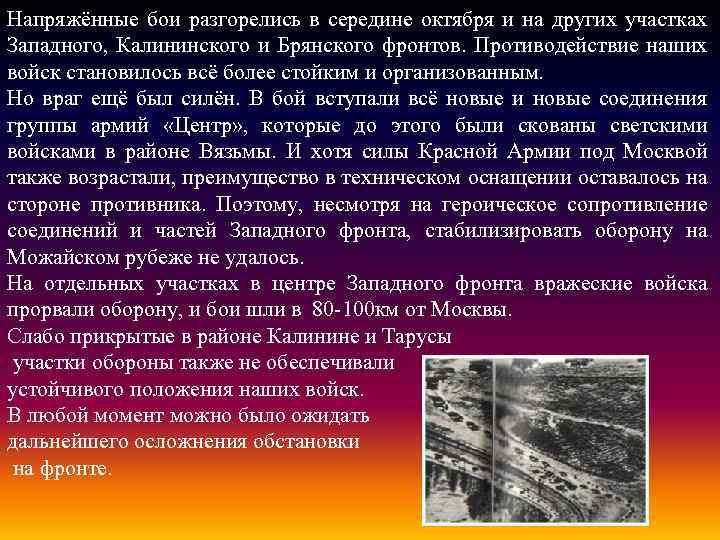 Напряжённые бои разгорелись в середине октября и на других участках Западного, Калининского и Брянского фронтов. Противодействие наших войск становилось всё более стойким и организованным.
Но враг ещё был силён. В бой вступали всё новые и новые соединения группы армий «Центр», которые до этого были скованы светскими войсками в районе Вязьмы. И хотя силы Красной Армии под Москвой также возрастали, преимущество в техническом оснащении оставалось на стороне противника. Поэтому, несмотря на героическое сопротивление соединений и частей Западного фронта, стабилизировать оборону на Можайском рубеже не удалось.
На отдельных участках в центре Западного фронта вражеские войска прорвали оборону, и бои шли в 80-100км от Москвы.
Слабо прикрытые в районе Калинине и Тарусы участки обороны также не обеспечивали устойчивого положения наших войск.
В любой момент можно было ожидать дальнейшего осложнения обстановки на фронте.